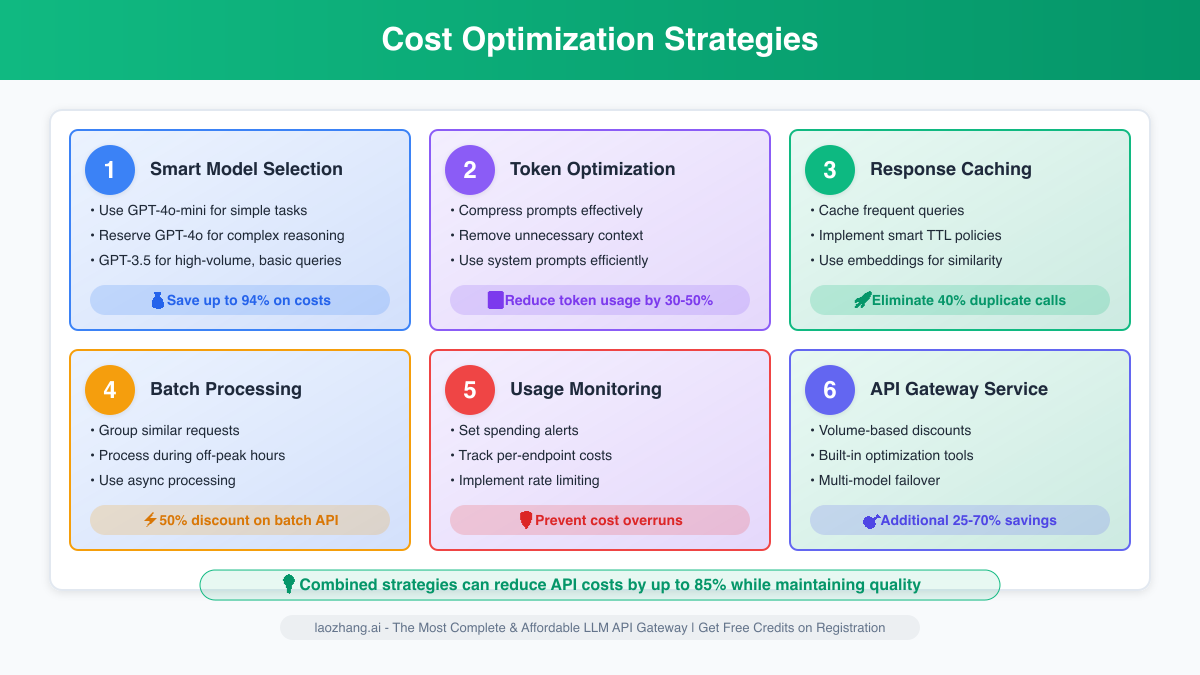 Cost Optimization Strategies

1 Smart Model Selection
• Use GPT-4o-mini for simple tasks
• Reserve GPT-4o for complex reasoning
• GPT-3.5 for high-volume, basic queries
Save up to 94% on costs

2 Token Optimization
• Compress prompts effectively
• Remove unnecessary context
• Use system prompts efficiently
Reduce token usage by 30-50%

3 Response Caching
• Cache frequent queries
• Implement smart TTL policies
• Use embeddings for similarity
Eliminate 40% duplicate calls

4 Batch Processing
• Group similar requests
• Process during off-peak hours
• Use async processing
50% discount on batch API

5 Usage Monitoring
• Set spending alerts
• Track per-endpoint costs
• Implement rate limiting
Prevent cost overruns

6 API Gateway Service
• Volume-based discounts
• Built-in optimization tools
• Multi-model failover
Additional 25-70% savings

Combined strategies can reduce API costs by up to 85% while maintaining quality

laozhang.ai - The Most Complete & Affordable LLM API Gateway | Get Free Credits on Registration